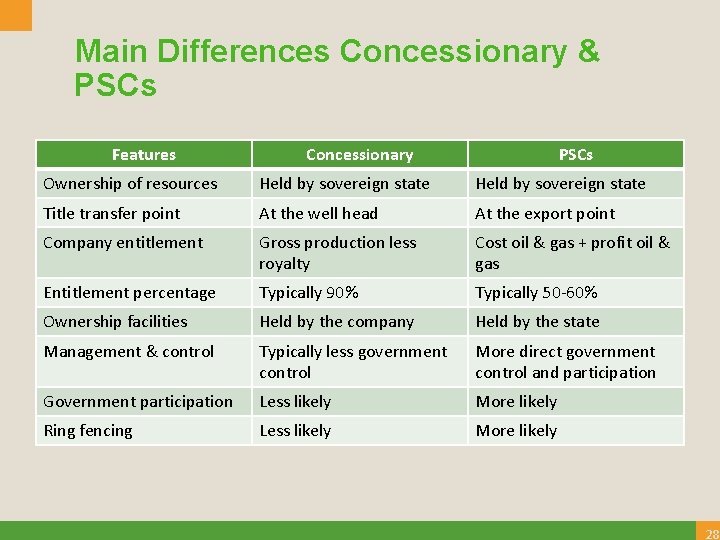 Main Differences Concessionary & PSCs

| Features | Concessionary | PSCs |
|---|---|---|
| Ownership of resources | Held by sovereign state | Held by sovereign state |
| Title transfer point | At the well head | At the export point |
| Company entitlement | Gross production less royalty | Cost oil & gas + profit oil & gas |
| Entitlement percentage | Typically 90% | Typically 50-60% |
| Ownership facilities | Held by the company | Held by the state |
| Management & control | Typically less government control | More direct government control and participation |
| Government participation | Less likely | More likely |
| Ring fencing | Less likely | More likely |

28